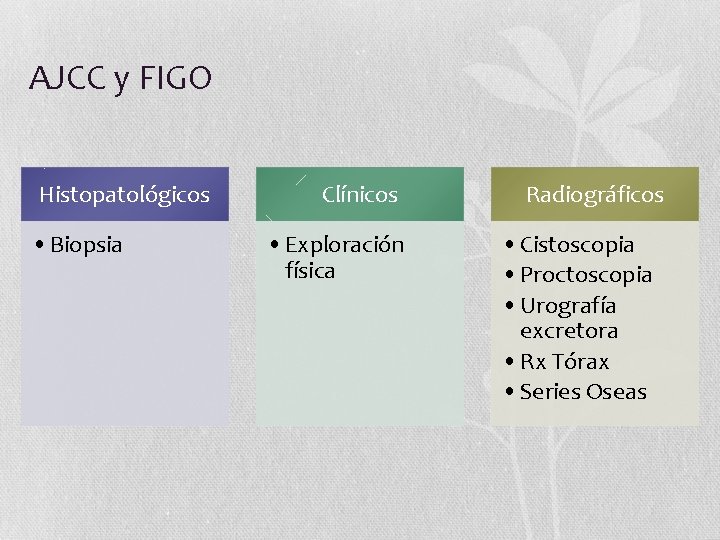 AJCC y FIGO

Histopatológicos

• Biopsia

Clínicos

• Exploración física

Radiográficos

• Cistoscopia
• Proctoscopia
• Urografía excretora
• Rx Tórax
• Series Oseas